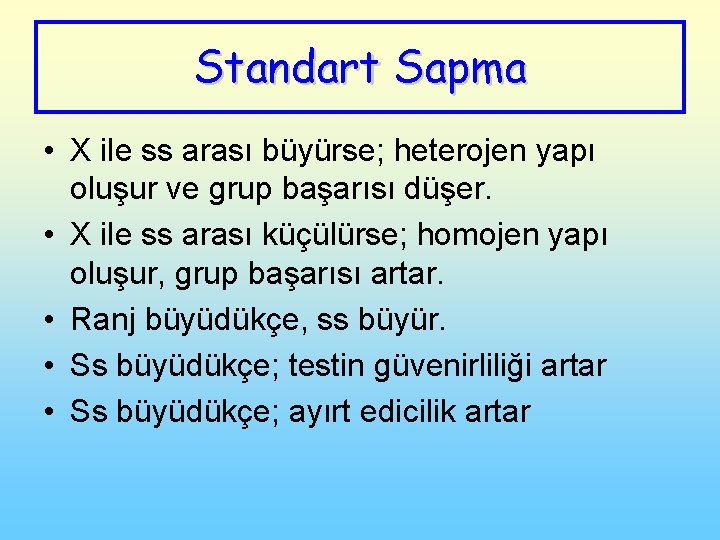 Standart Sapma

• X ile ss arası büyürse; heterojen yapı oluşur ve grup başarısı düşer.
• X ile ss arası küçülürse; homojen yapı oluşur, grup başarısı artar.
• Ranj büyüdükçe, ss büyür.
• Ss büyüdükçe; testin güvenirliliği artar
• Ss büyüdükçe; ayırt edicilik artar